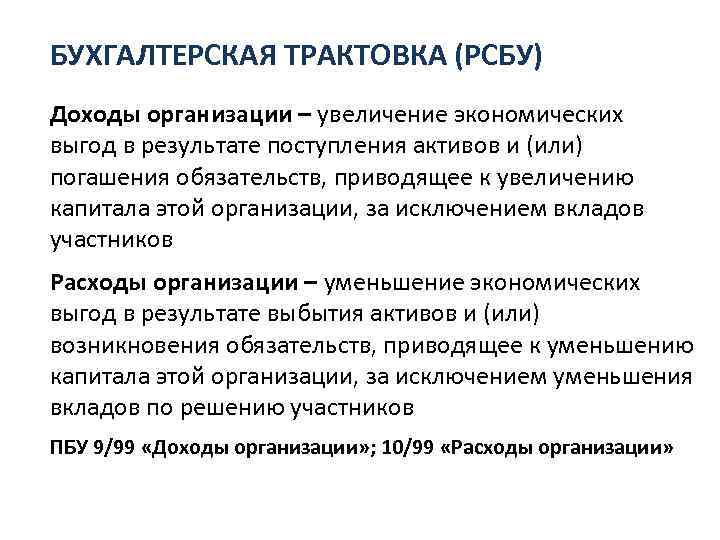 БУХГАЛТЕРСКАЯ ТРАКТОВКА (РСБУ)

Доходы организации – увеличение экономических выгод в результате поступления активов и (или) погашения обязательств, приводящее к увеличению капитала этой организации, за исключением вкладов участников

Расходы организации – уменьшение экономических выгод в результате выбытия активов и (или) возникновения обязательств, приводящее к уменьшению капитала этой организации, за исключением уменьшения вкладов по решению участников

ПБУ 9/99 «Доходы организации»; 10/99 «Расходы организации»